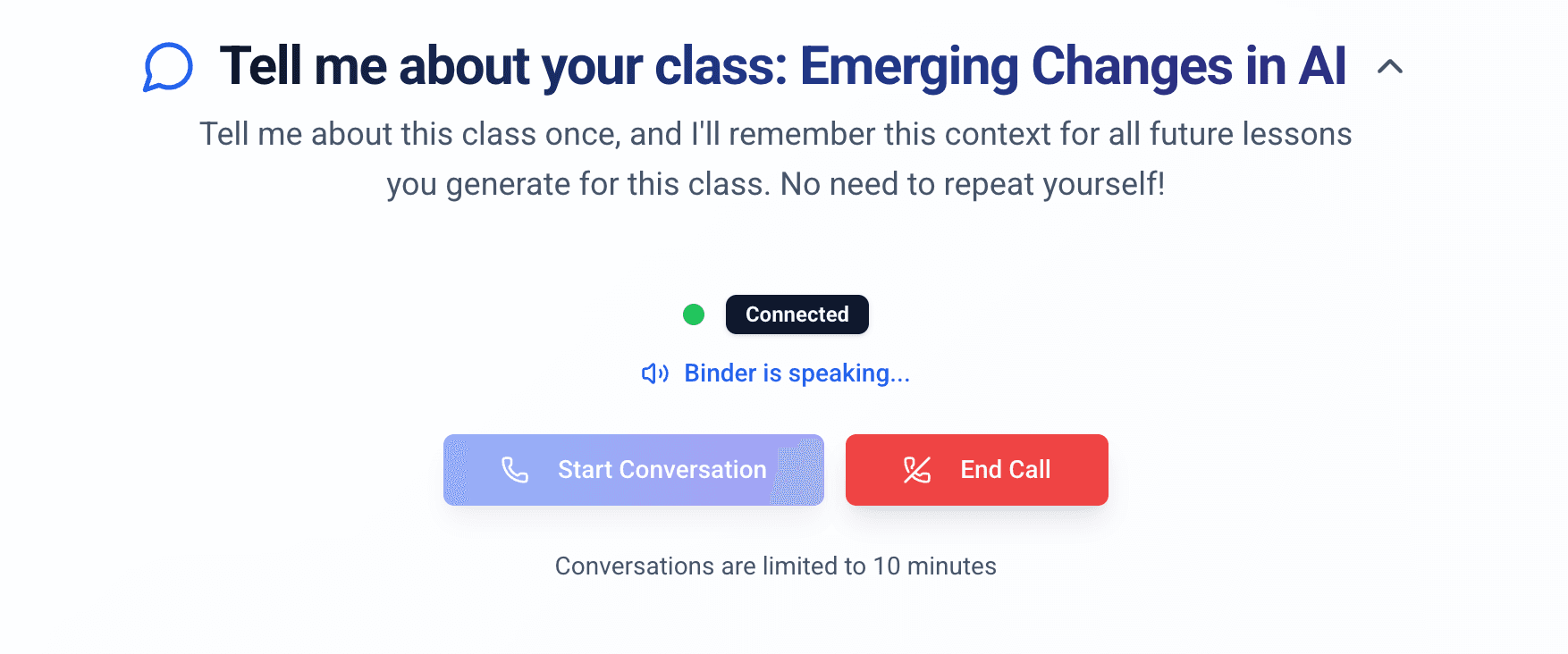 Tell me about your class: Emerging Changes in AI

Tell me about this class once, and I'll remember this context for all future lessons you generate for this class. No need to repeat yourself!

Connected

Binder is speaking...

Start Conversation

End Call

Conversations are limited to 10 minutes